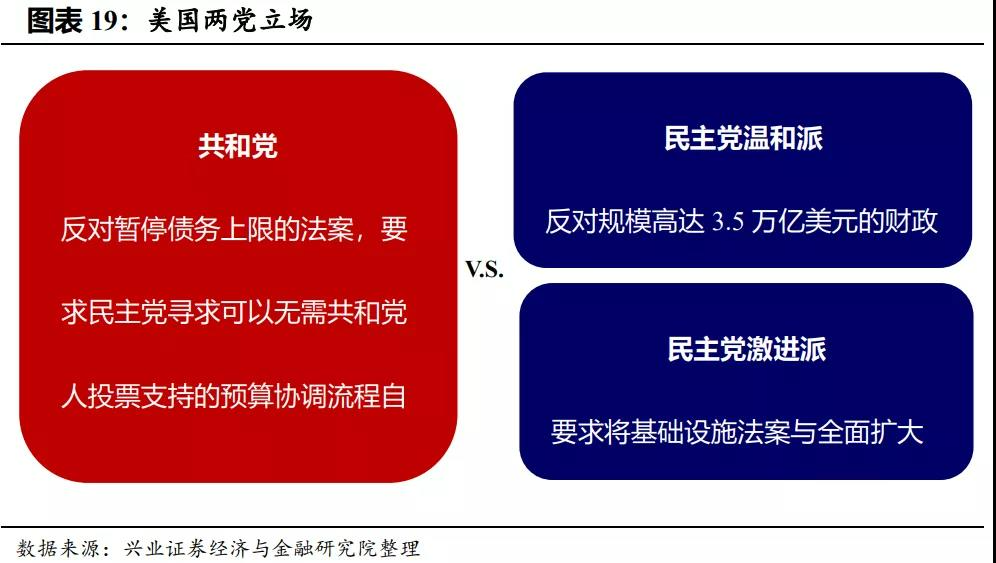 图表 19：美国两党立场

共和党

反对暂停债务上限的法案，要求民主党寻求可以无需共和党人投票支持的预算协调流程自

V.S.

民主党温和派

反对规模高达 3.5 万亿美元的财政

民主党激进派

要求将基础设施法案与全面扩大

数据来源：兴业证券经济与金融研究院整理